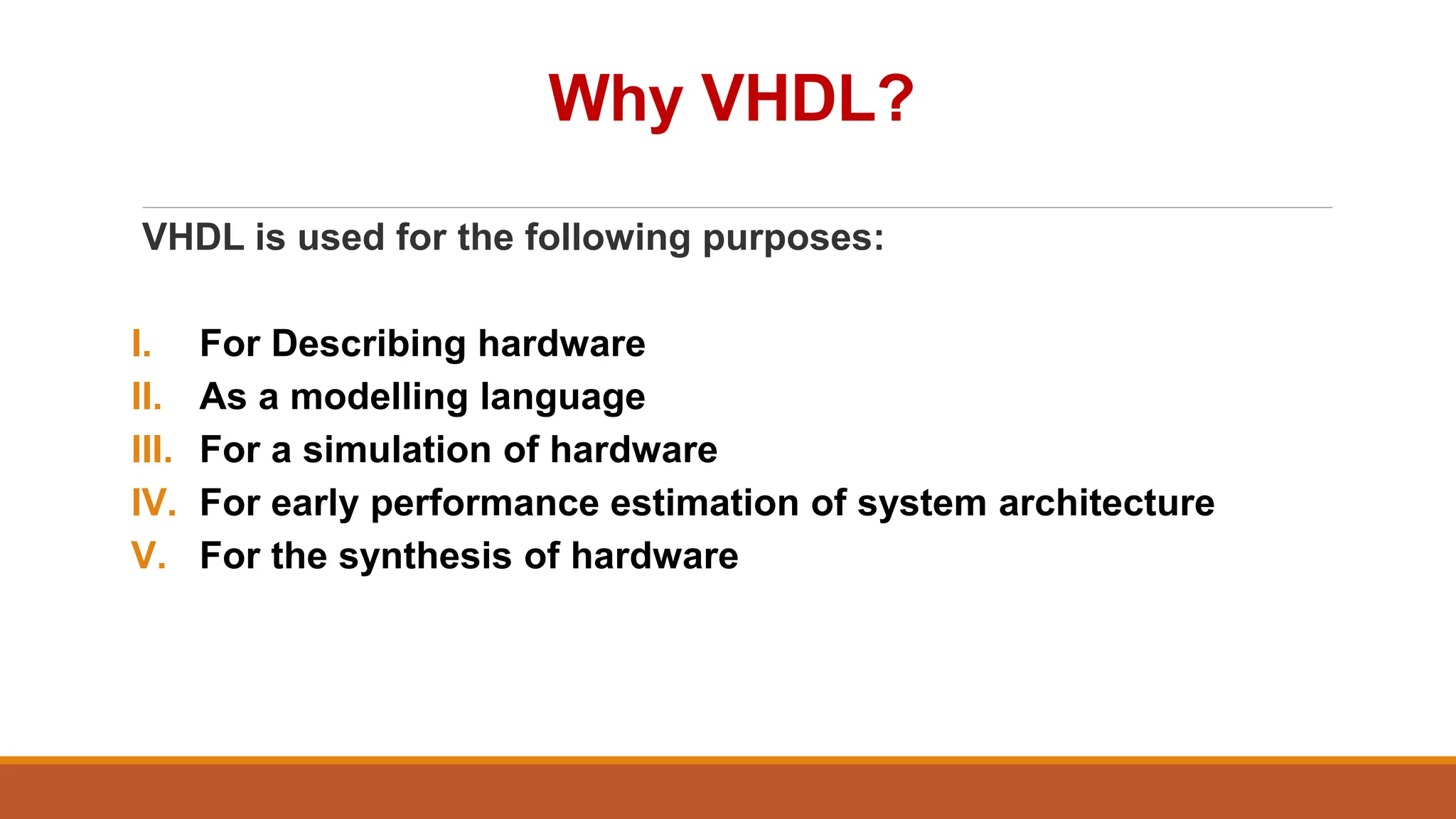 Why VHDL?

VHDL is used for the following purposes:

I. For Describing hardware
II. As a modelling language
III. For a simulation of hardware
IV. For early performance estimation of system architecture
V. For the synthesis of hardware